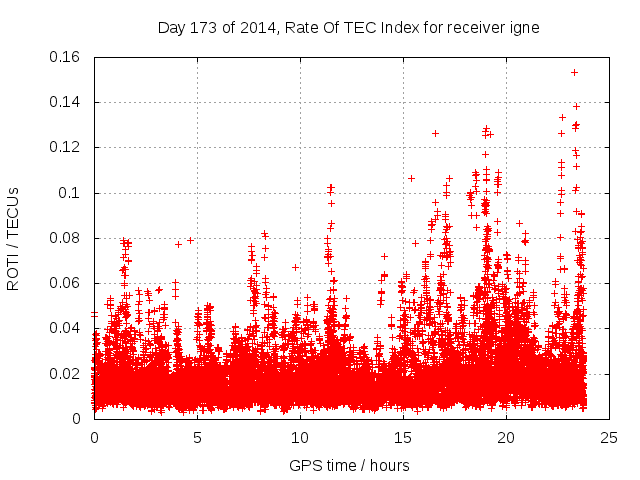 Day 173 of 2014, Rate Of TEC Index for receiver igne

ROTI / TECUs

0.16
0.14
0.12
0.1
0.08
0.06
0.04
0.02
0

0
5
10
15
20
25

GPS time / hours